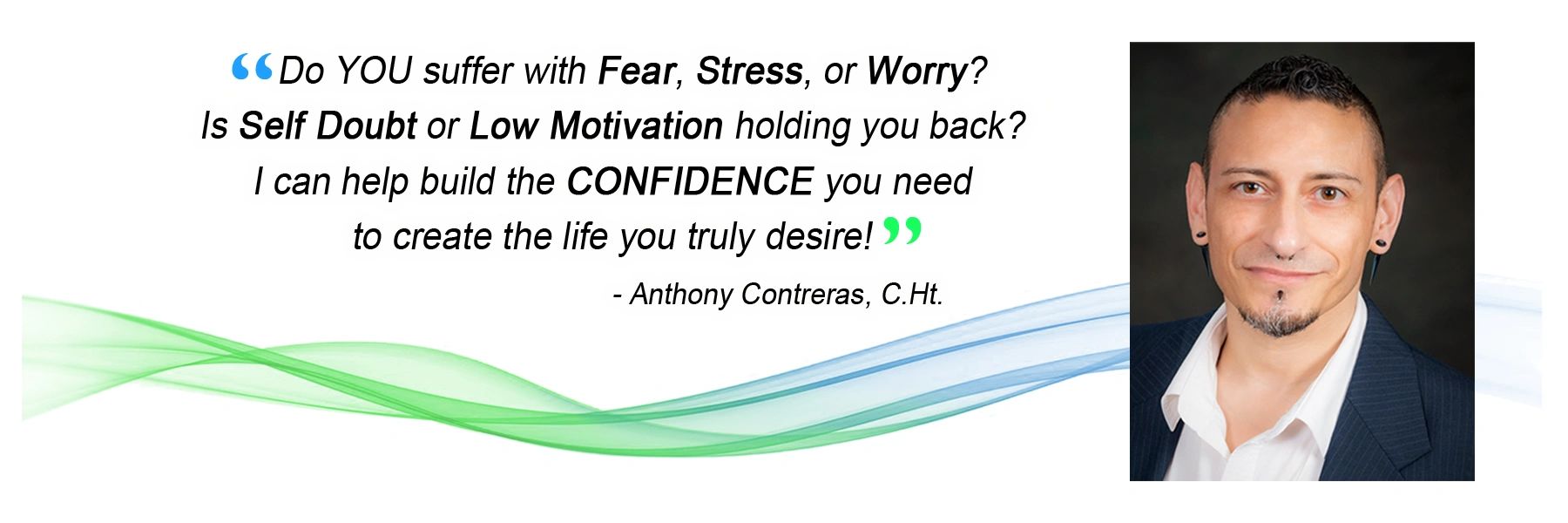 “Do YOU suffer with Fear, Stress, or Worry?
Is Self Doubt or Low Motivation holding you back?
I can help build the CONFIDENCE you need
to create the life you truly desire!”

- Anthony Contreras, C.Ht.